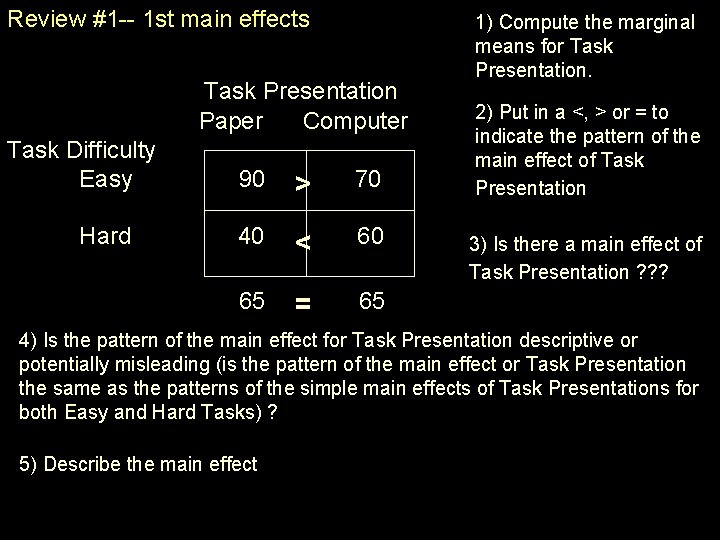 Review #1-- 1st main effects

Task Presentation

| Task Difficulty | Paper | | Computer |
|---|---|---|---|
| Easy | 90 | > | 70 |
| Hard | 40 | < | 60 |
| | 65 | = | 65 |

1) Compute the marginal means for Task Presentation.

2) Put in a <, > or = to indicate the pattern of the main effect of Task Presentation

3) Is there a main effect of Task Presentation ???

4) Is the pattern of the main effect for Task Presentation descriptive or potentially misleading (is the pattern of the main effect or Task Presentation the same as the patterns of the simple main effects of Task Presentations for both Easy and Hard Tasks) ?

5) Describe the main effect